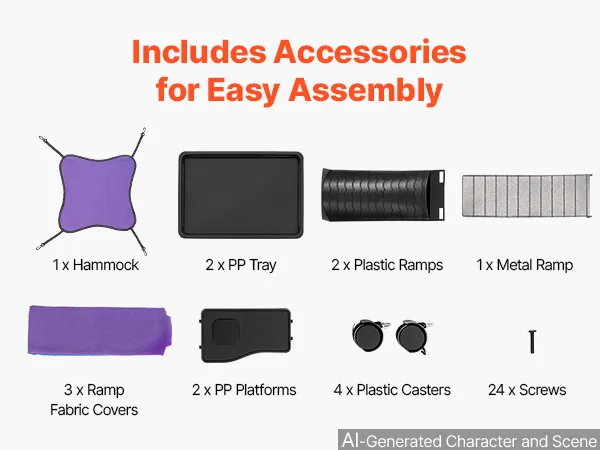 Includes Accessories for Easy Assembly

1 x Hammock

2 x PP Tray

2 x Plastic Ramps

1 x Metal Ramp

3 x Ramp Fabric Covers

2 x PP Platforms

4 x Plastic Casters

24 x Screws

AI-Generated Character and Scene